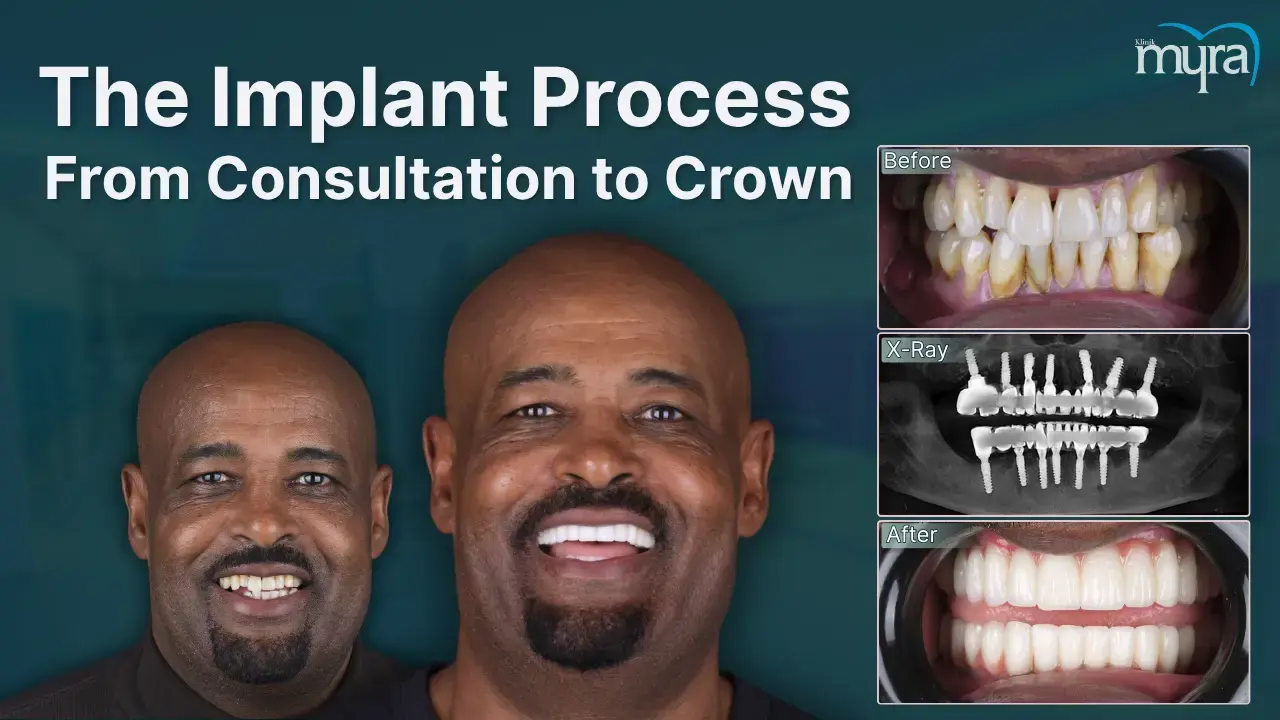 The Implant Process
From Consultation to Crown

Klinik myra

Before

X-Ray

After